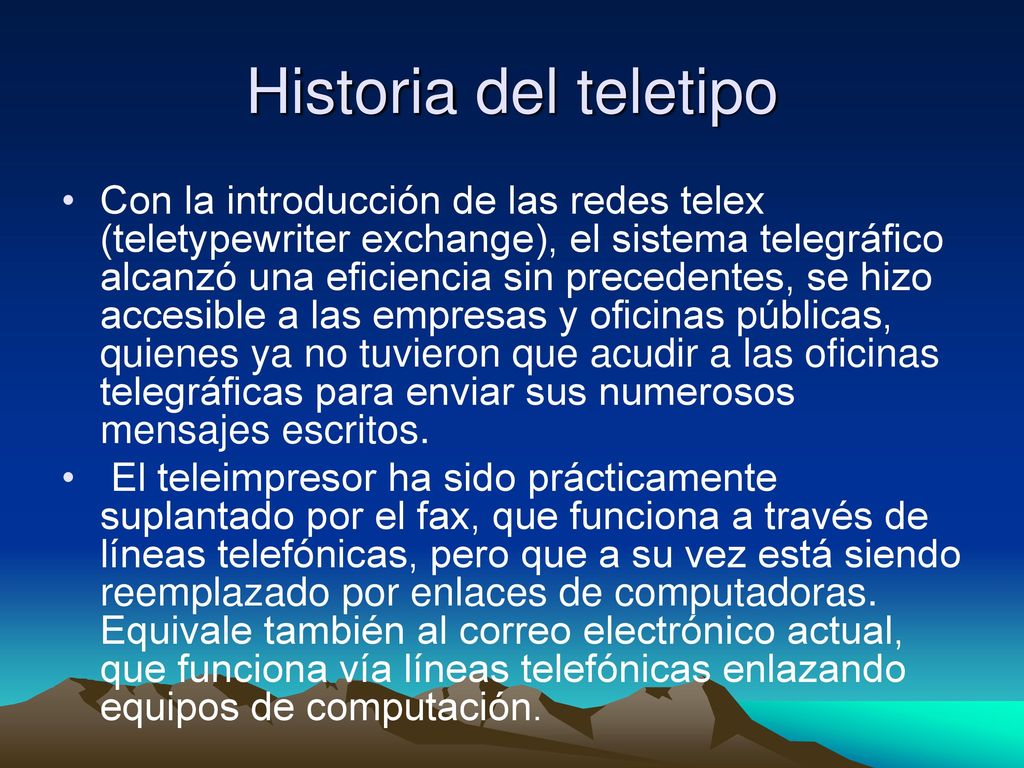 Historia del teletipo

• Con la introducción de las redes telex (teletypewriter exchange), el sistema telegráfico alcanzó una eficiencia sin precedentes, se hizo accesible a las empresas y oficinas públicas, quienes ya no tuvieron que acudir a las oficinas telegráficas para enviar sus numerosos mensajes escritos.

• El teleimpresor ha sido prácticamente suplantado por el fax, que funciona a través de líneas telefónicas, pero que a su vez está siendo reemplazado por enlaces de computadoras. Equivale también al correo electrónico actual, que funciona vía líneas telefónicas enlazando equipos de computación.